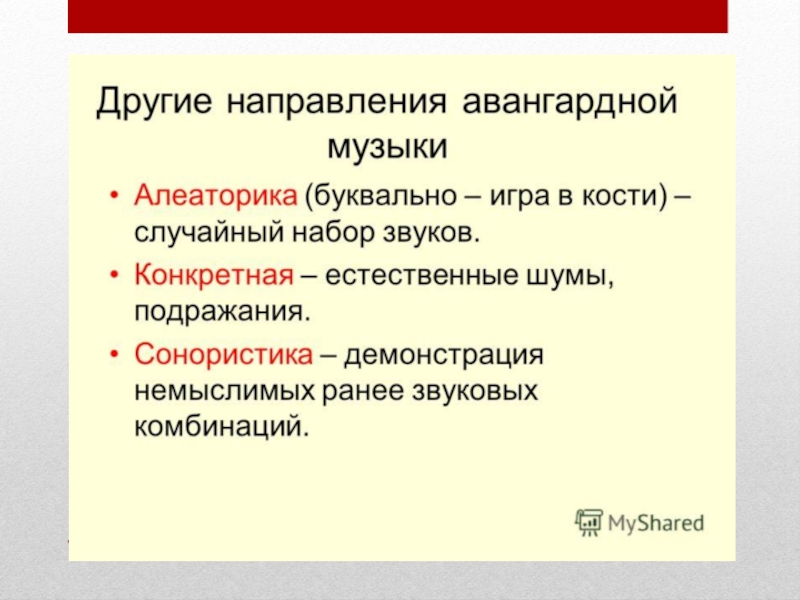 Другие направления авангардной музыки

• Алеаторика (буквально – игра в кости) – случайный набор звуков.
• Конкретная – естественные шумы, подражания.
• Сонористика – демонстрация немыслимых ранее звуковых комбинаций.

MyShared